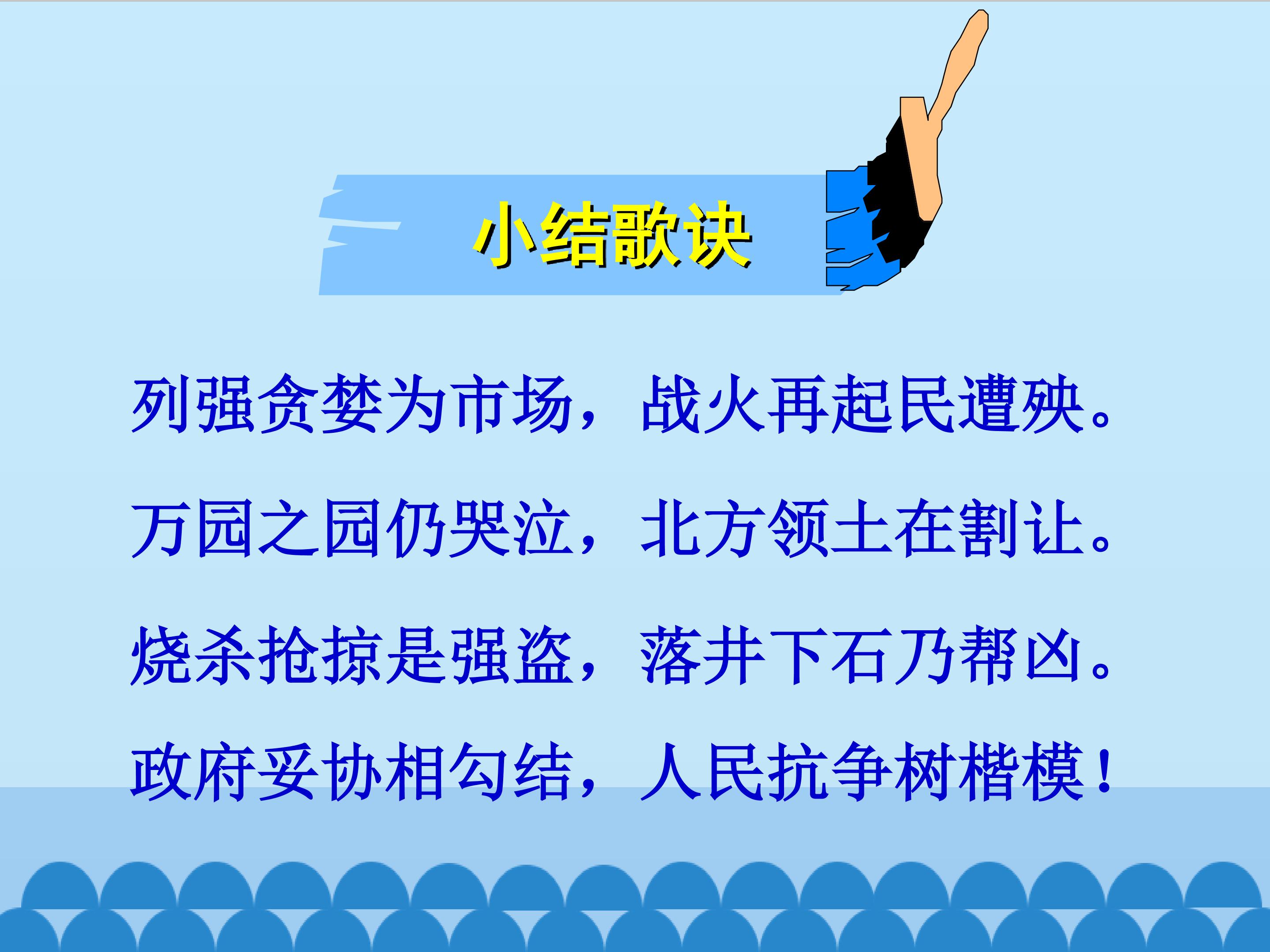 小结歌诀

列强贪婪为市场，战火再起民遭殃。

万园之园仍哭泣，北方领土在割让。

烧杀抢掠是强盗，落井下石乃帮凶。

政府妥协相勾结，人民抗争树楷模！